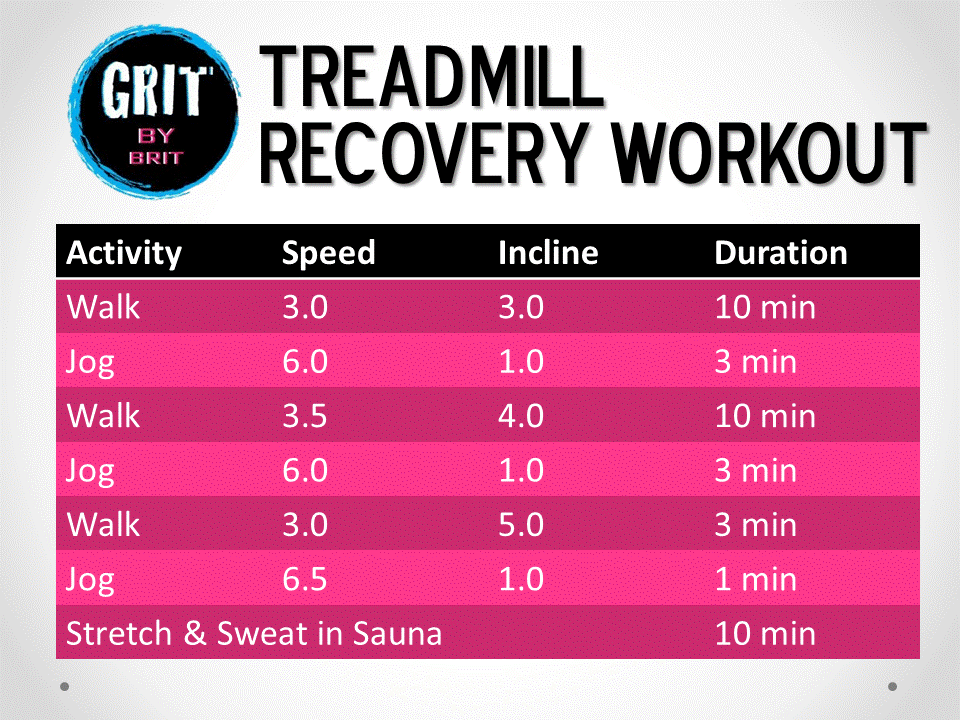 GRIT BY BRIT

TREADMILL RECOVERY WORKOUT

| Activity | Speed | Incline | Duration |
|---|---|---|---|
| Walk | 3.0 | 3.0 | 10 min |
| Jog | 6.0 | 1.0 | 3 min |
| Walk | 3.5 | 4.0 | 10 min |
| Jog | 6.0 | 1.0 | 3 min |
| Walk | 3.0 | 5.0 | 3 min |
| Jog | 6.5 | 1.0 | 1 min |
| Stretch & Sweat in Sauna | | | 10 min |